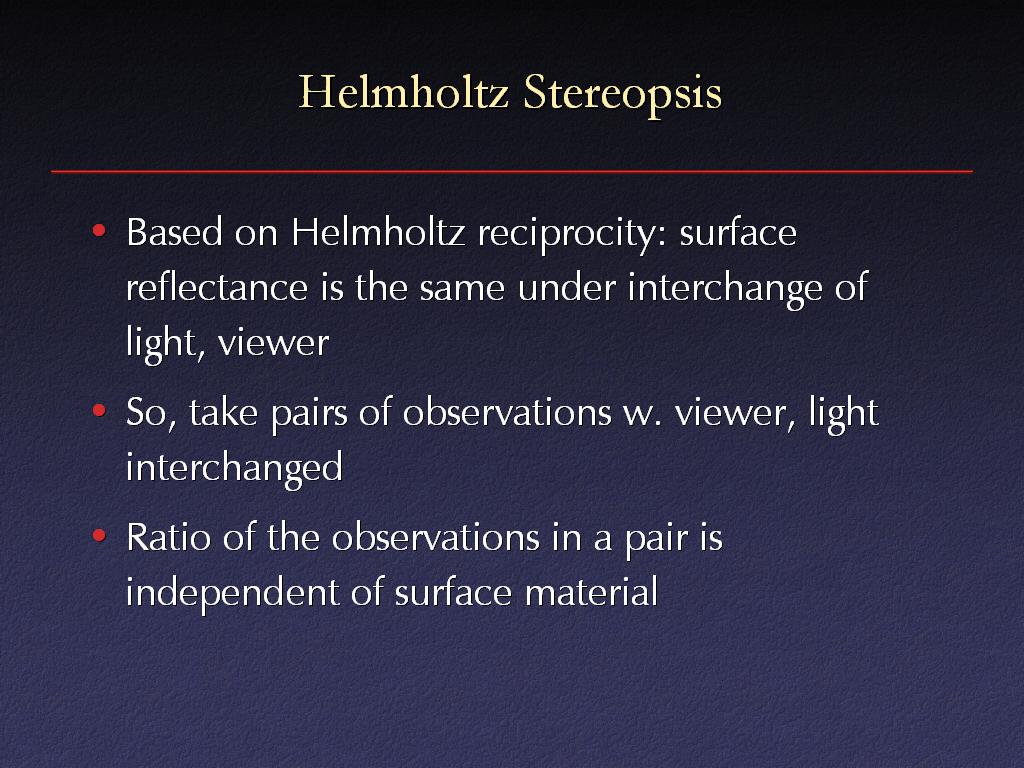 Helmholtz Stereopsis

• Based on Helmholtz reciprocity: surface reflectance is the same under interchange of light, viewer

• So, take pairs of observations w. viewer, light interchanged

• Ratio of the observations in a pair is independent of surface material